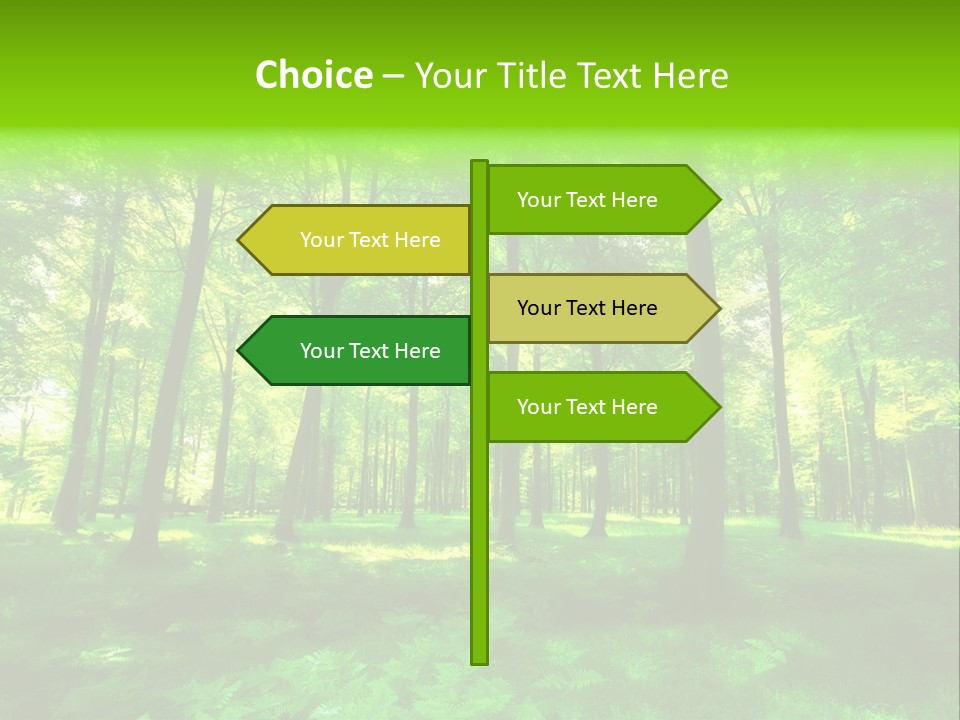 Choice – Your Title Text Here

Your Text Here

Your Text Here

Your Text Here

Your Text Here

Your Text Here